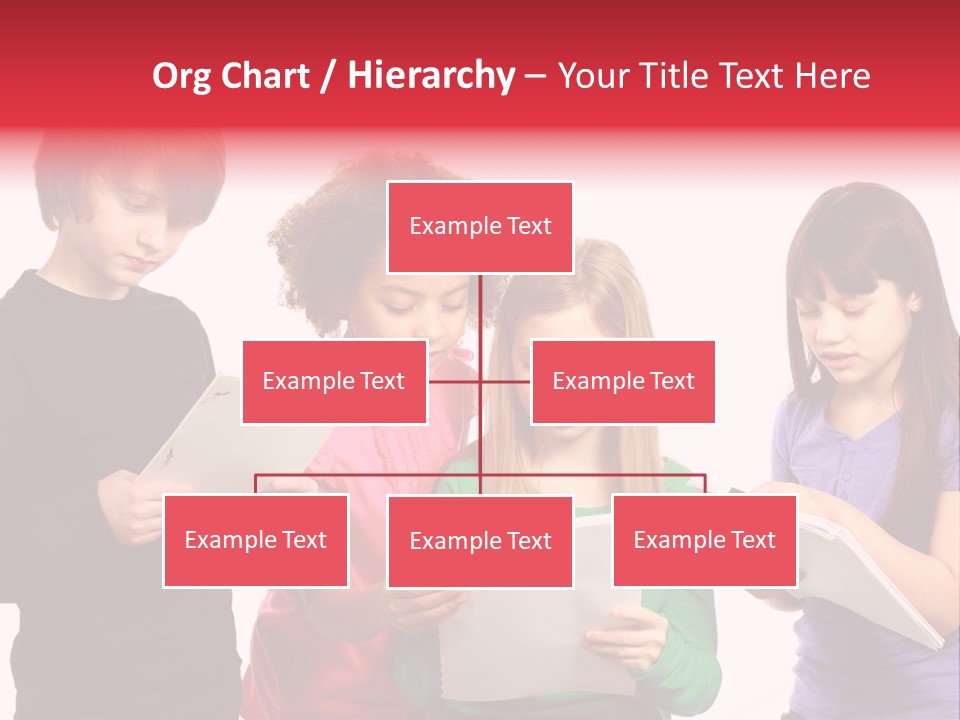 Org Chart / Hierarchy – Your Title Text Here

Example Text

Example Text

Example Text

Example Text

Example Text

Example Text